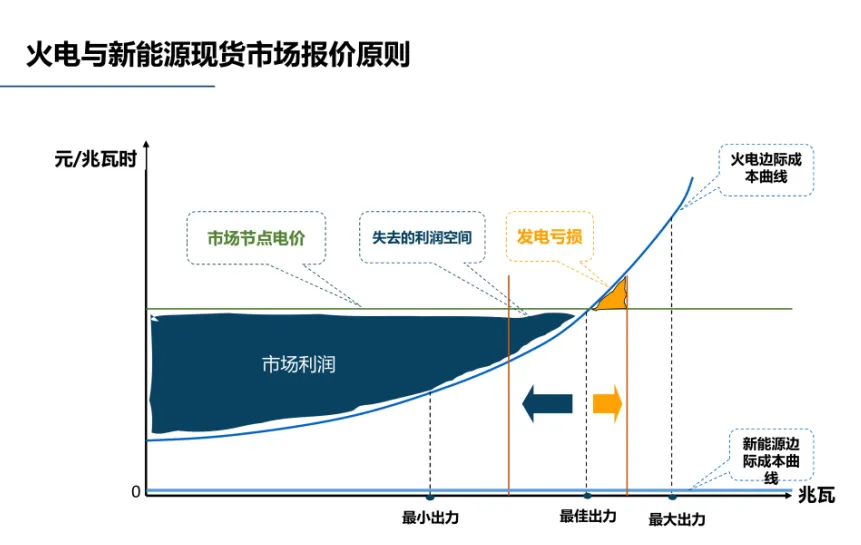 火电与新能源现货市场报价原则

元/兆瓦时

火电边际成本曲线

市场节点电价

失去的利润空间

发电亏损

市场利润

新能源边际成本曲线

0

兆瓦

最小出力

最佳出力

最大出力